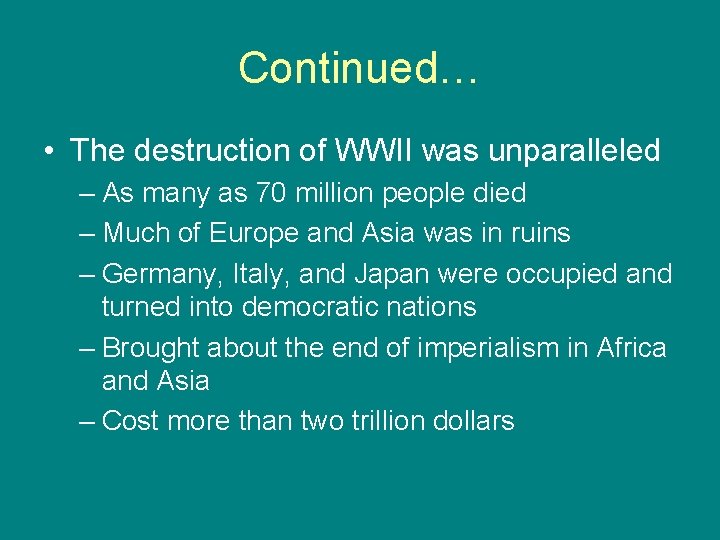 Continued…

• The destruction of WWII was unparalleled
– As many as 70 million people died
– Much of Europe and Asia was in ruins
– Germany, Italy, and Japan were occupied and turned into democratic nations
– Brought about the end of imperialism in Africa and Asia
– Cost more than two trillion dollars